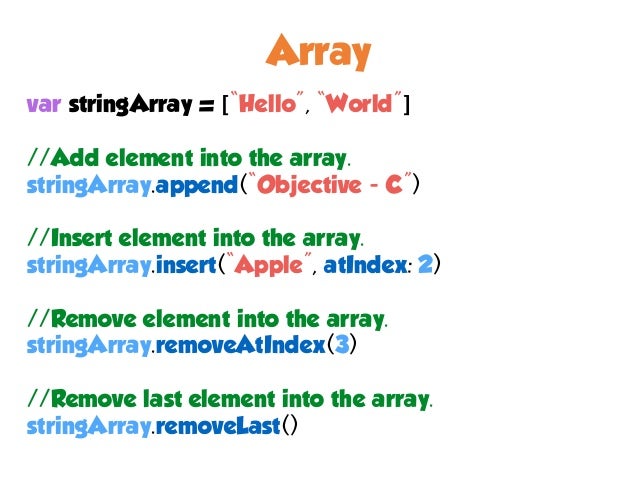 Array

var stringArray = ["Hello", "World"]

//Add element into the array.
stringArray.append("Objective - C")

//Insert element into the array.
stringArray.insert("Apple", atIndex: 2)

//Remove element into the array.
stringArray.removeAtIndex(3)

//Remove last element into the array.
stringArray.removeLast()